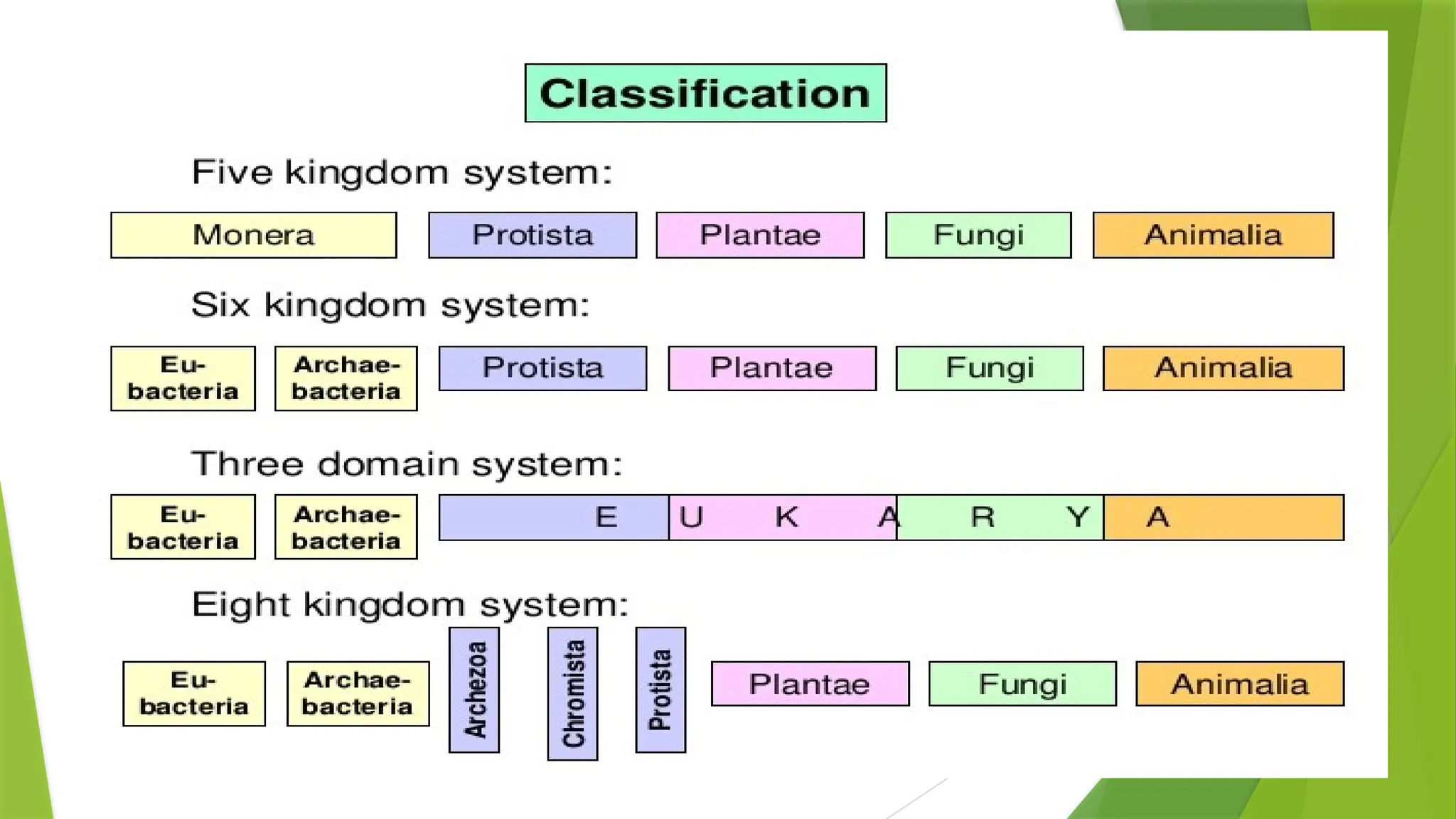 Classification

Five kingdom system:

Monera Protista Plantae Fungi Animalia

Six kingdom system:

Eu-bacteria Archae-bacteria Protista Plantae Fungi Animalia

Three domain system:

Eu-bacteria Archae-bacteria E U K A R Y A

Eight kingdom system:

Eu-bacteria Archae-bacteria Archezoa Chromista Protista Plantae Fungi Animalia